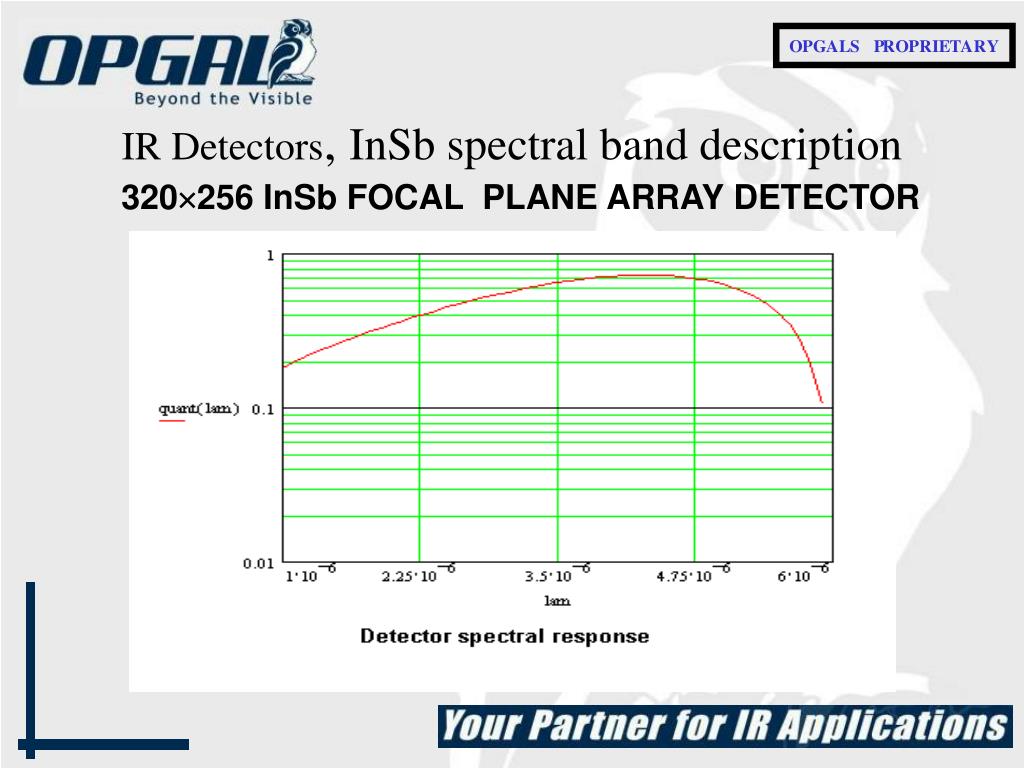 OPGAL
Beyond the Visible

OPGALS PROPRIETARY

IR Detectors, InSb spectral band description

320×256 InSb FOCAL PLANE ARRAY DETECTOR

1

quant(lam) 0.1

0.01

$1 \cdot 10^{-6}$ $2.25 \cdot 10^{-6}$ $3.5 \cdot 10^{-6}$ $4.75 \cdot 10^{-6}$ $6 \cdot 10^{-6}$

lam

Detector spectral response

Your Partner for IR Applications